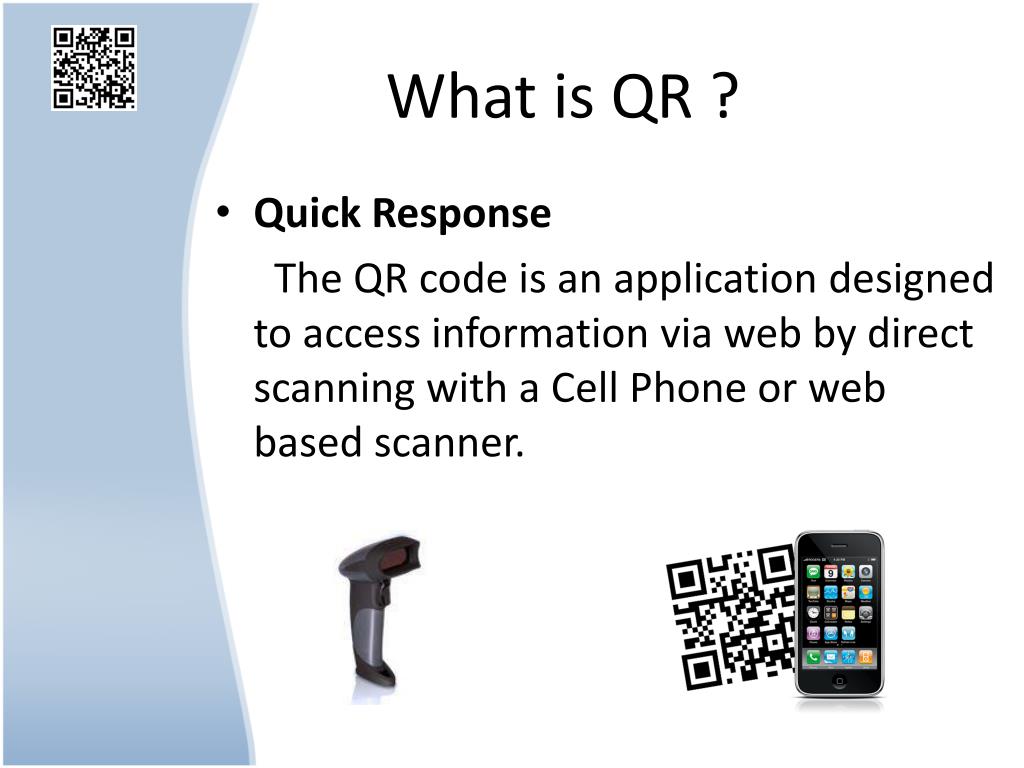 What is QR ?

• **Quick Response**

The QR code is an application designed to access information via web by direct scanning with a Cell Phone or web based scanner.